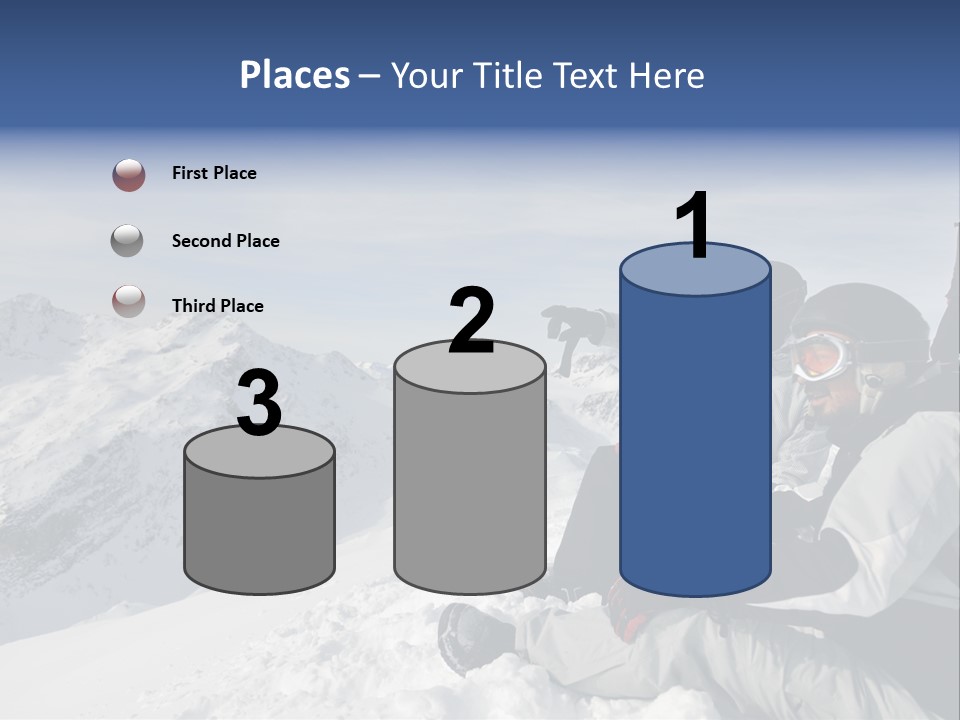 Places – Your Title Text Here

First Place

Second Place

Third Place

3

2

1